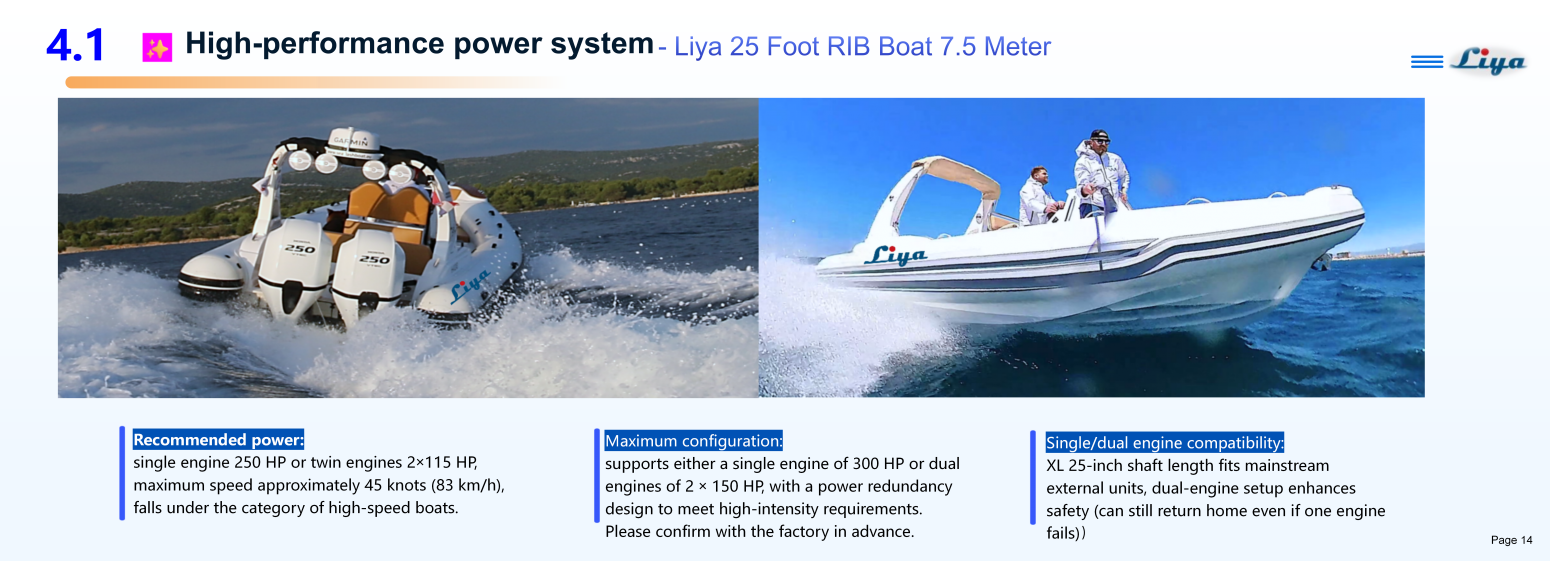 4.1 High-performance power system - Liya 25 Foot RIB Boat 7.5 Meter

Liya

GARMIN

250

250

Liya

Liya

Recommended power:
single engine 250 HP or twin engines 2×115 HP, maximum speed approximately 45 knots (83 km/h), falls under the category of high-speed boats.

Maximum configuration:
supports either a single engine of 300 HP or dual engines of 2 × 150 HP, with a power redundancy design to meet high-intensity requirements. Please confirm with the factory in advance.

Single/dual engine compatibility:
XL 25-inch shaft length fits mainstream external units, dual-engine setup enhances safety (can still return home even if one engine fails)）

Page 14